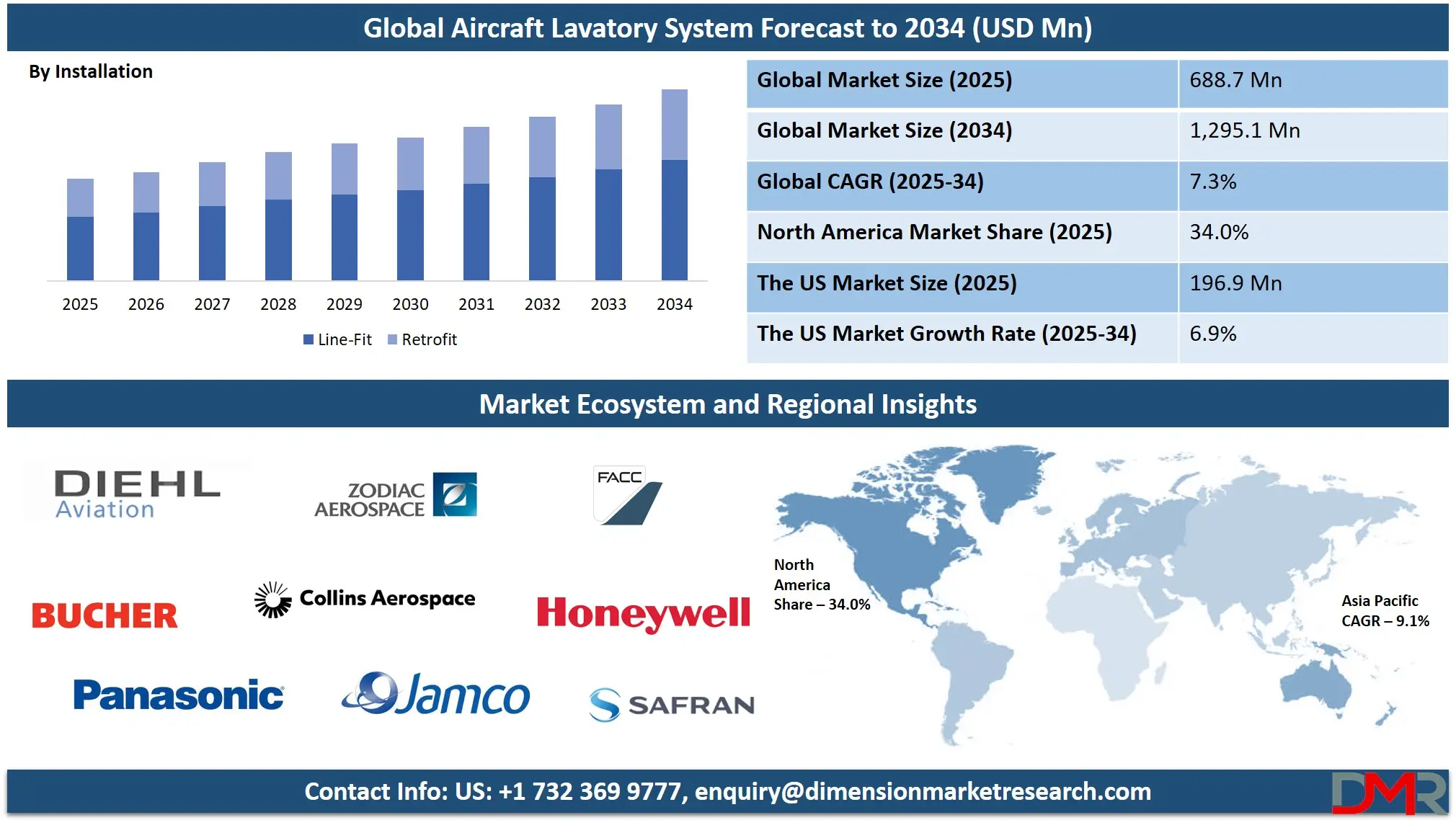 Global Aircraft Lavatory System Forecast to 2034 (USD Mn)

By Installation

2025 2026 2027 2028 2029 2030 2031 2032 2033 2034

Line-Fit Retrofit

| Global Market Size (2025) | 688.7 Mn |
|---|---|
| Global Market Size (2034) | 1,295.1 Mn |
| Global CAGR (2025-34) | 7.3% |
| North America Market Share (2025) | 34.0% |
| The US Market Size (2025) | 196.9 Mn |
| The US Market Growth Rate (2025-34) | 6.9% |

Market Ecosystem and Regional Insights

DIEHL Aviation

ZODIAC AEROSPACE

FACC

BUCHER

Collins Aerospace

Honeywell

Panasonic

Jamco

SAFRAN

North America Share – 34.0%

Asia Pacific CAGR – 9.1%

Contact Info: US: +1 732 369 9777, enquiry@dimensionmarketresearch.com

DMR